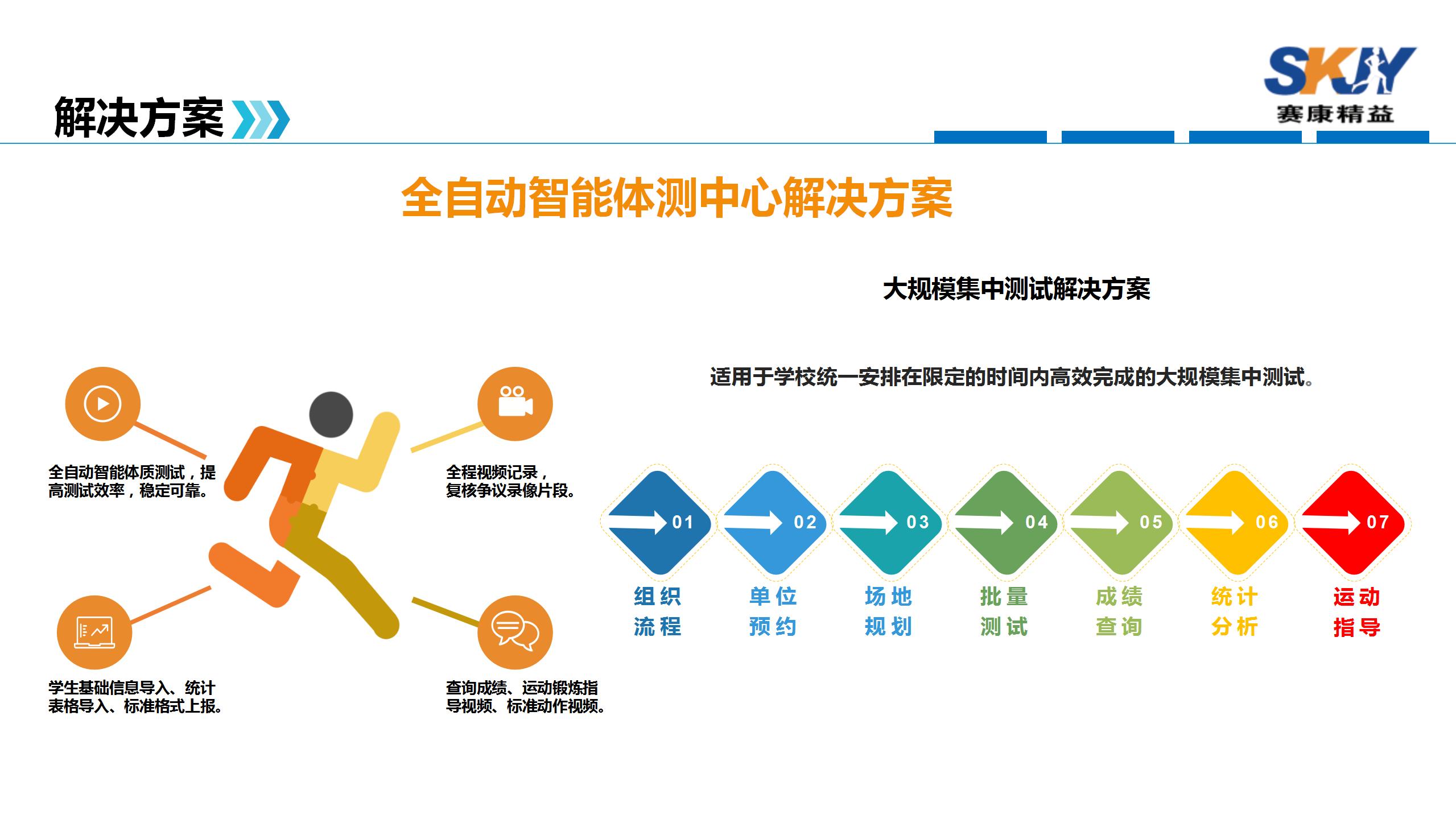 解决方案

SKJY
赛康精益

全自动智能体测中心解决方案

大规模集中测试解决方案

适用于学校统一安排在限定的时间内高效完成的大规模集中测试。

全自动智能体质测试，提高测试效率，稳定可靠。

全程视频记录，复核争议录像片段。

学生基础信息导入、统计表格导入、标准格式上报。

查询成绩、运动锻炼指导视频、标准动作视频。

01
组织流程

02
单位预约

03
场地规划

04
批量测试

05
成绩查询

06
统计分析

07
运动指导